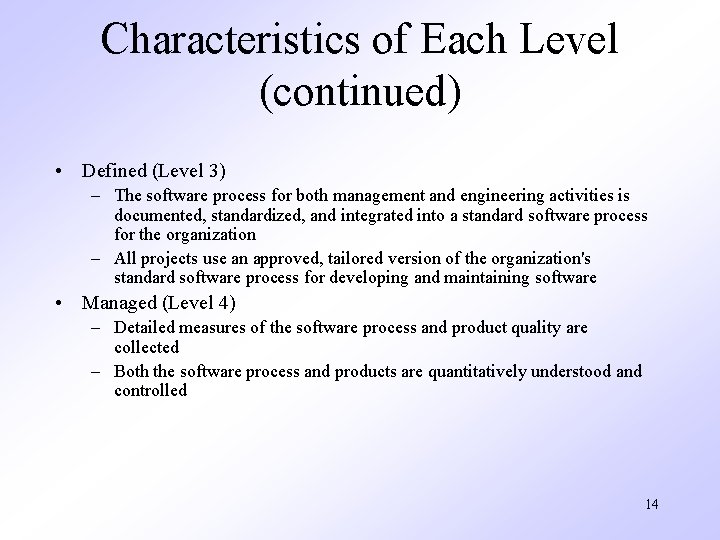 Characteristics of Each Level (continued)

• Defined (Level 3)
– The software process for both management and engineering activities is documented, standardized, and integrated into a standard software process for the organization
– All projects use an approved, tailored version of the organization's standard software process for developing and maintaining software
• Managed (Level 4)
– Detailed measures of the software process and product quality are collected
– Both the software process and products are quantitatively understood and controlled

14